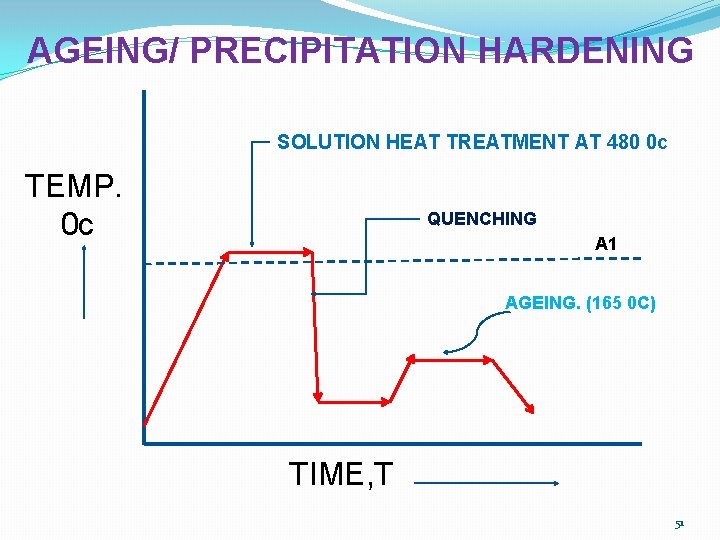 AGEING/ PRECIPITATION HARDENING

SOLUTION HEAT TREATMENT AT 480 0c

TEMP.
0c

QUENCHING

A1

AGEING. (165 0C)

TIME,T

51